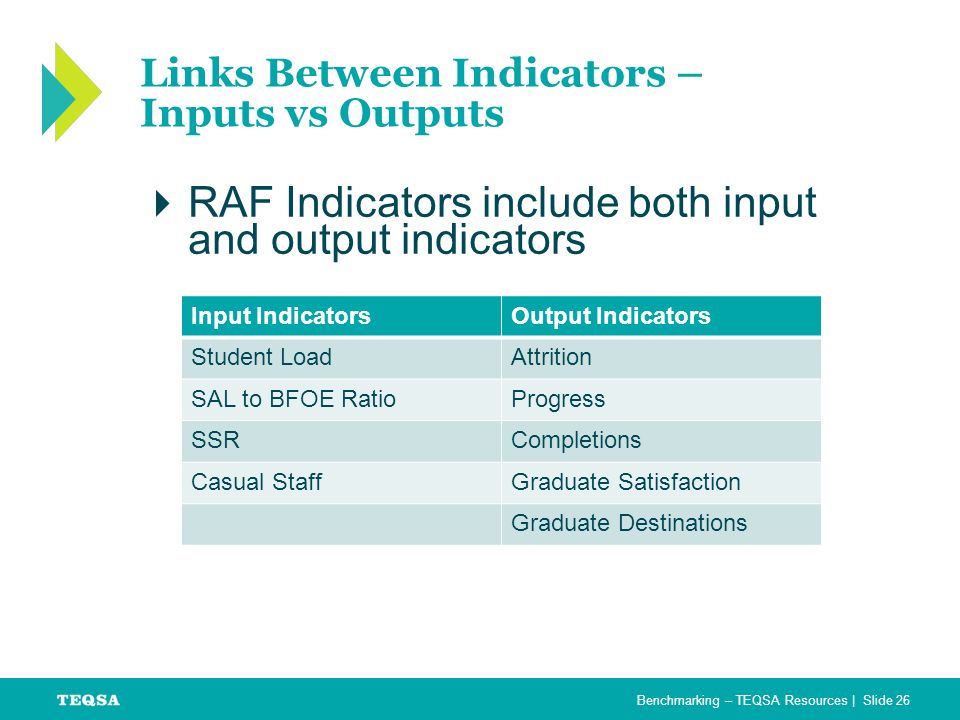 Links Between Indicators – Inputs vs Outputs

RAF Indicators include both input and output indicators

| Input Indicators | Output Indicators |
|---|---|
| Student Load | Attrition |
| SAL to BFOE Ratio | Progress |
| SSR | Completions |
| Casual Staff | Graduate Satisfaction |
| | Graduate Destinations |

TEQSA

Benchmarking – TEQSA Resources | Slide 26